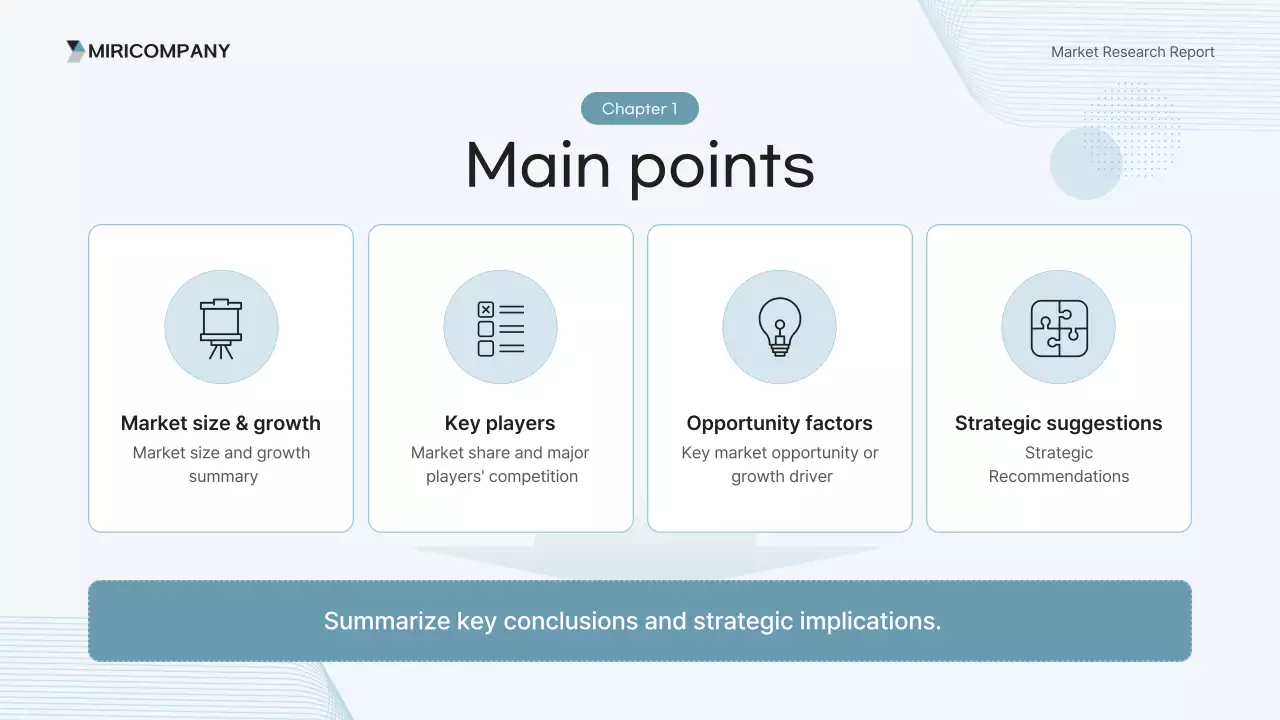 MIRICOMPANY

Market Research Report

Chapter 1

Main points

Market size & growth
Market size and growth summary

Key players
Market share and major players' competition

Opportunity factors
Key market opportunity or growth driver

Strategic suggestions
Strategic Recommendations

Summarize key conclusions and strategic implications.